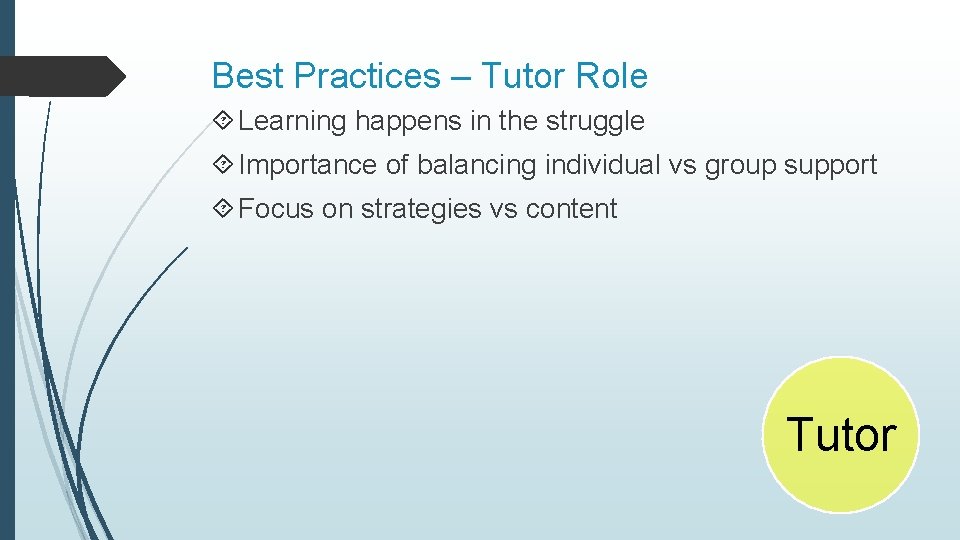 Best Practices – Tutor Role

Learning happens in the struggle

Importance of balancing individual vs group support

Focus on strategies vs content

Tutor